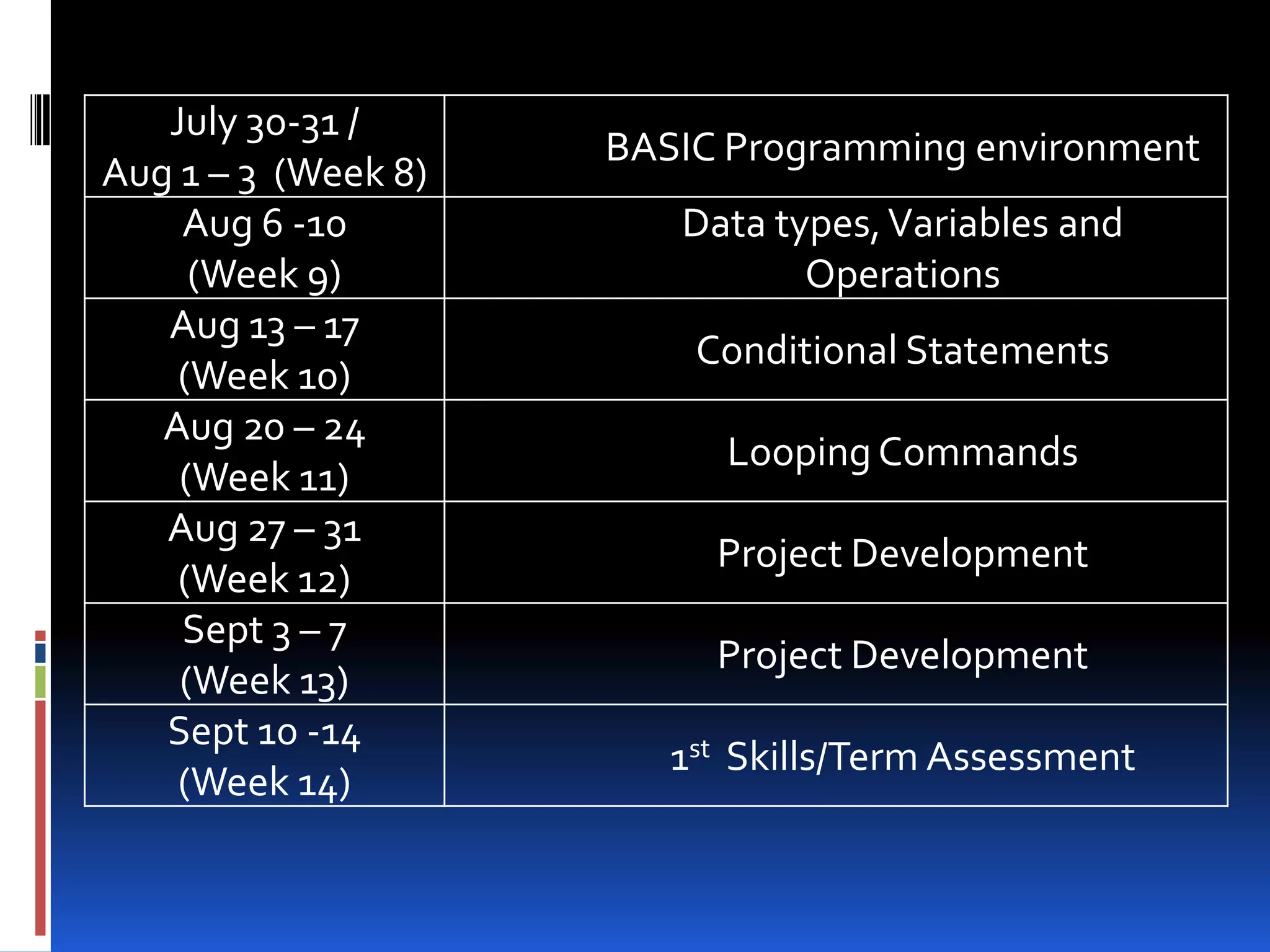 | July 30-31 / Aug 1 – 3 (Week 8) | BASIC Programming environment |
|---|---|
| Aug 6 -10 (Week 9) | Data types, Variables and Operations |
| Aug 13 – 17 (Week 10) | Conditional Statements |
| Aug 20 – 24 (Week 11) | Looping Commands |
| Aug 27 – 31 (Week 12) | Project Development |
| Sept 3 – 7 (Week 13) | Project Development |
| Sept 10 -14 (Week 14) | 1$^{st}$ Skills/Term Assessment |